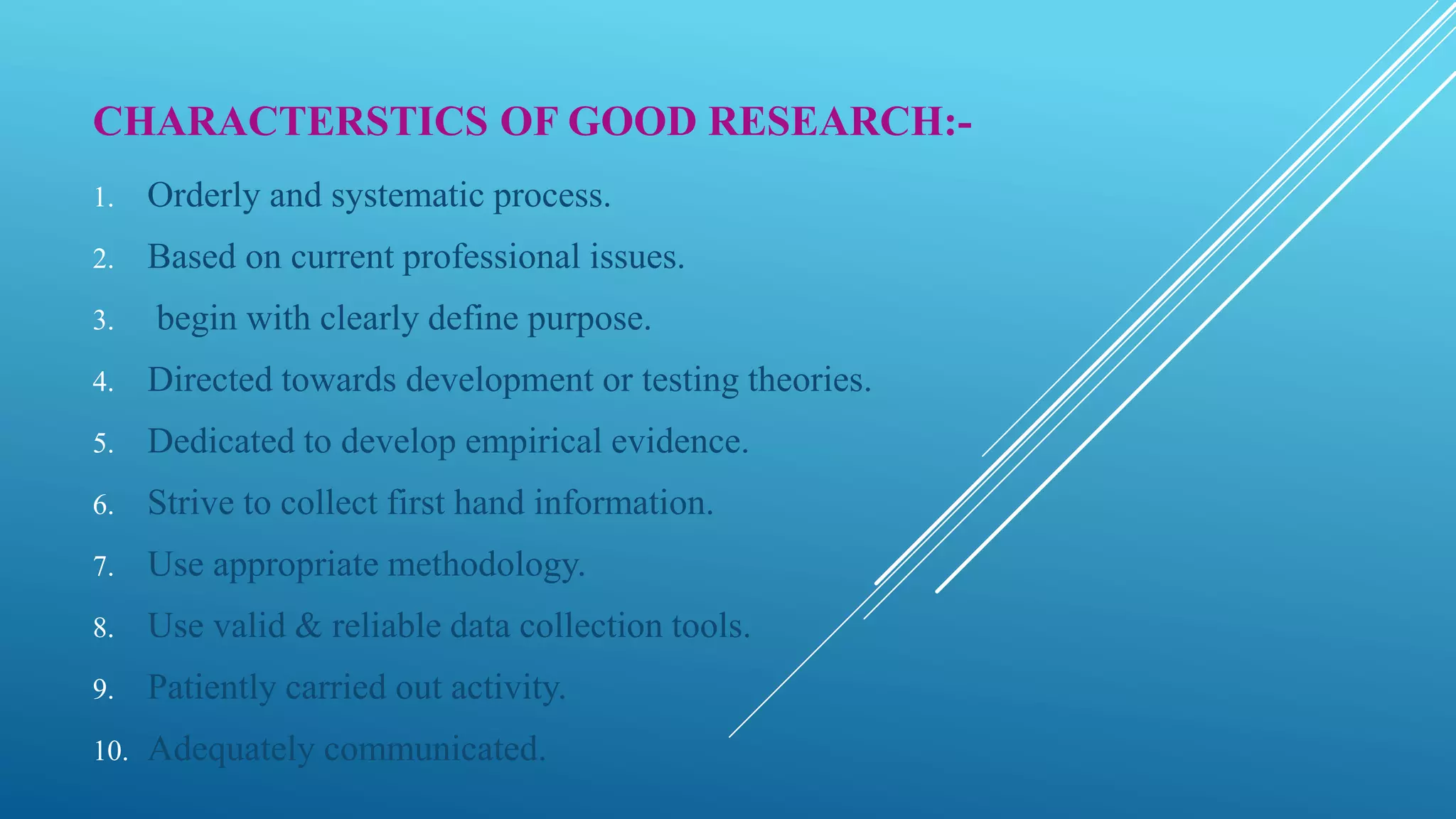 CHARACTERSTICS OF GOOD RESEARCH:-

1. Orderly and systematic process.
2. Based on current professional issues.
3. begin with clearly define purpose.
4. Directed towards development or testing theories.
5. Dedicated to develop empirical evidence.
6. Strive to collect first hand information.
7. Use appropriate methodology.
8. Use valid & reliable data collection tools.
9. Patiently carried out activity.
10. Adequately communicated.